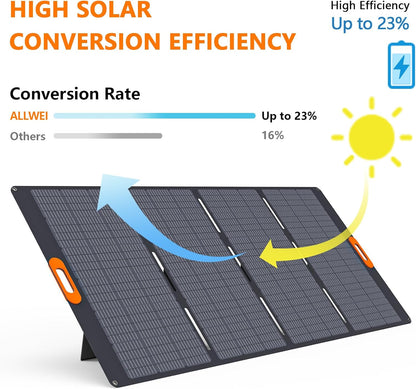 HIGH SOLAR CONVERSION EFFICIENCY

High Efficiency
Up to 23%

Conversion Rate

ALLWEI Up to 23%

Others 16%